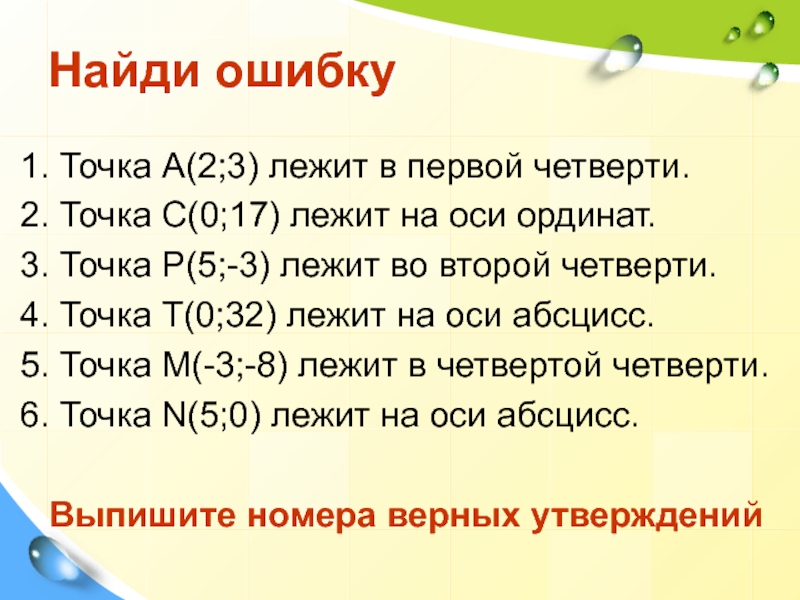 Найди ошибку

1. Точка А(2;3) лежит в первой четверти.
2. Точка С(0;17) лежит на оси ординат.
3. Точка Р(5;-3) лежит во второй четверти.
4. Точка Т(0;32) лежит на оси абсцисс.
5. Точка М(-3;-8) лежит в четвертой четверти.
6. Точка N(5;0) лежит на оси абсцисс.

Выпишите номера верных утверждений